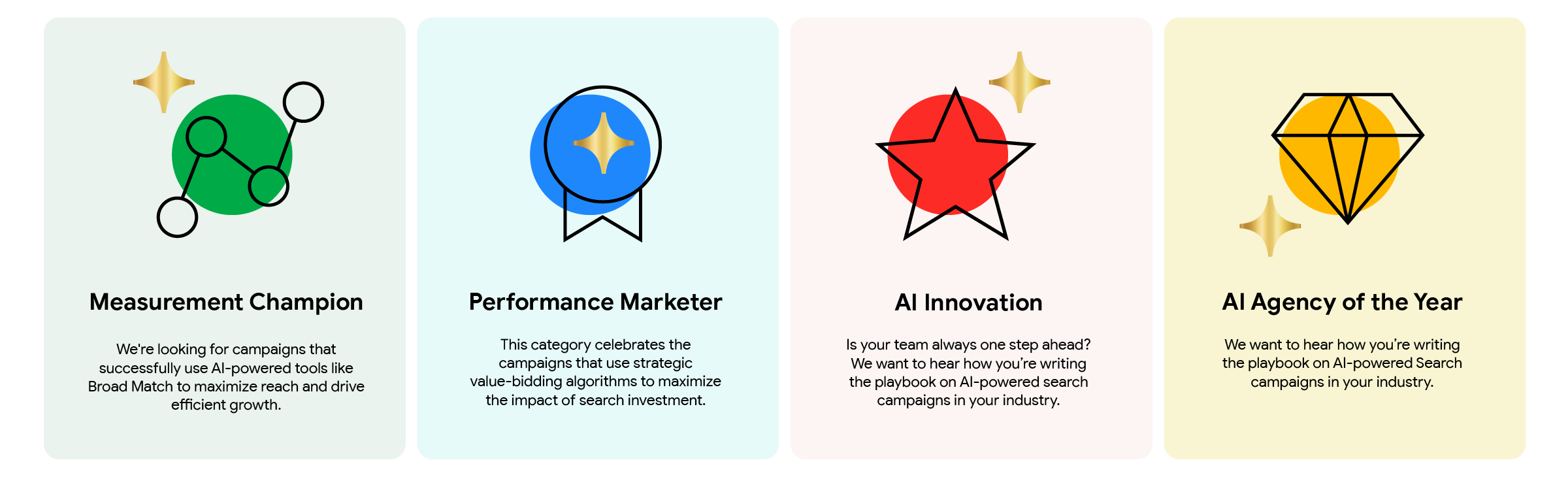 Measurement Champion

We're looking for campaigns that successfully use AI-powered tools like Broad Match to maximize reach and drive efficient growth.

Performance Marketer

This category celebrates the campaigns that use strategic value-bidding algorithms to maximize the impact of search investment.

AI Innovation

Is your team always one step ahead? We want to hear how you're writing the playbook on AI-powered search campaigns in your industry.

AI Agency of the Year

We want to hear how you're writing the playbook on AI-powered Search campaigns in your industry.